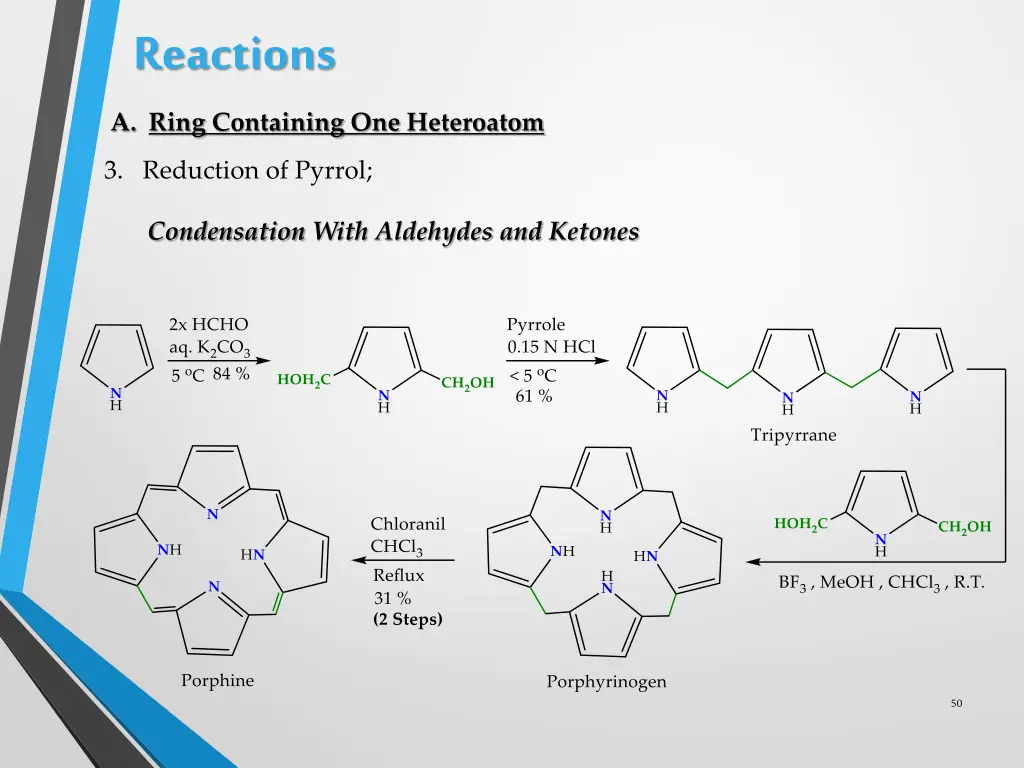 Reactions

A. Ring Containing One Heteroatom

3. Reduction of Pyrrol;

Condensation With Aldehydes and Ketones

N
H

2x HCHO
aq. $K_2CO_3$
5 ºC 84 %

$HOH_2C$ N H $CH_2OH$

Pyrrole
0.15 N HCl
< 5 ºC
61 %

N H N H N H

Tripyrrane

$HOH_2C$ N H $CH_2OH$

$BF_3$ , MeOH , $CHCl_3$ , R.T.

N H NH HN H N

Porphyrinogen

Chloranil
$CHCl_3$
Reflux
31 %
(2 Steps)

N NH HN N

Porphine

50